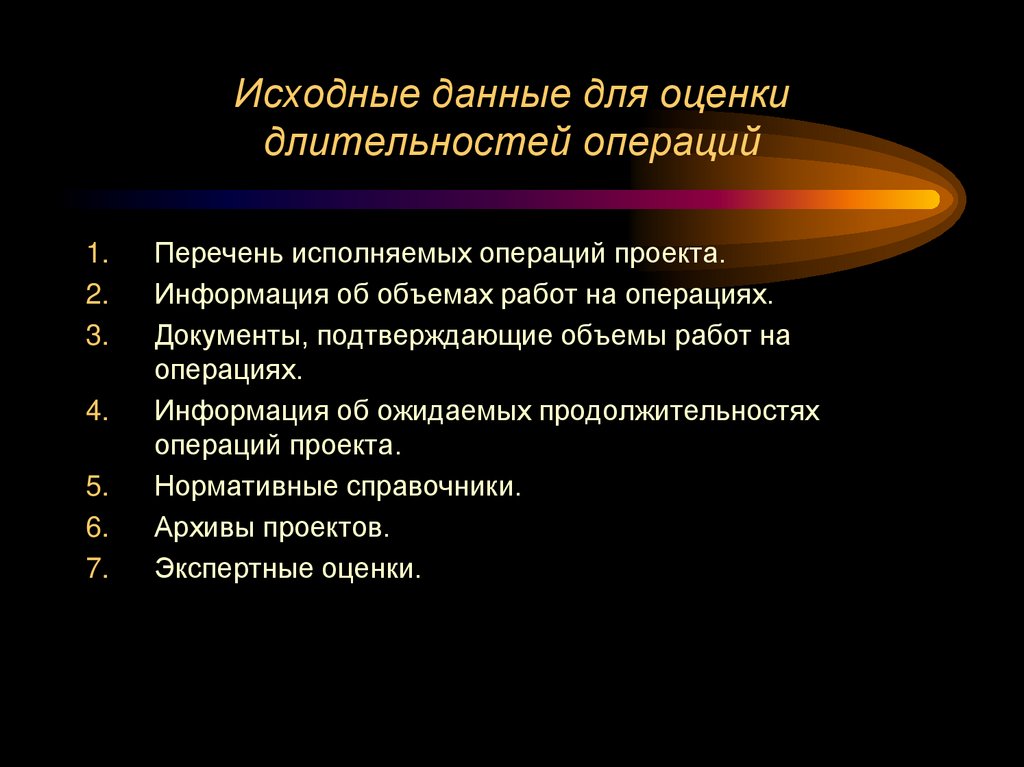 Исходные данные для оценки длительностей операций

1. Перечень исполняемых операций проекта.
2. Информация об объемах работ на операциях.
3. Документы, подтверждающие объемы работ на операциях.
4. Информация об ожидаемых продолжительностях операций проекта.
5. Нормативные справочники.
6. Архивы проектов.
7. Экспертные оценки.